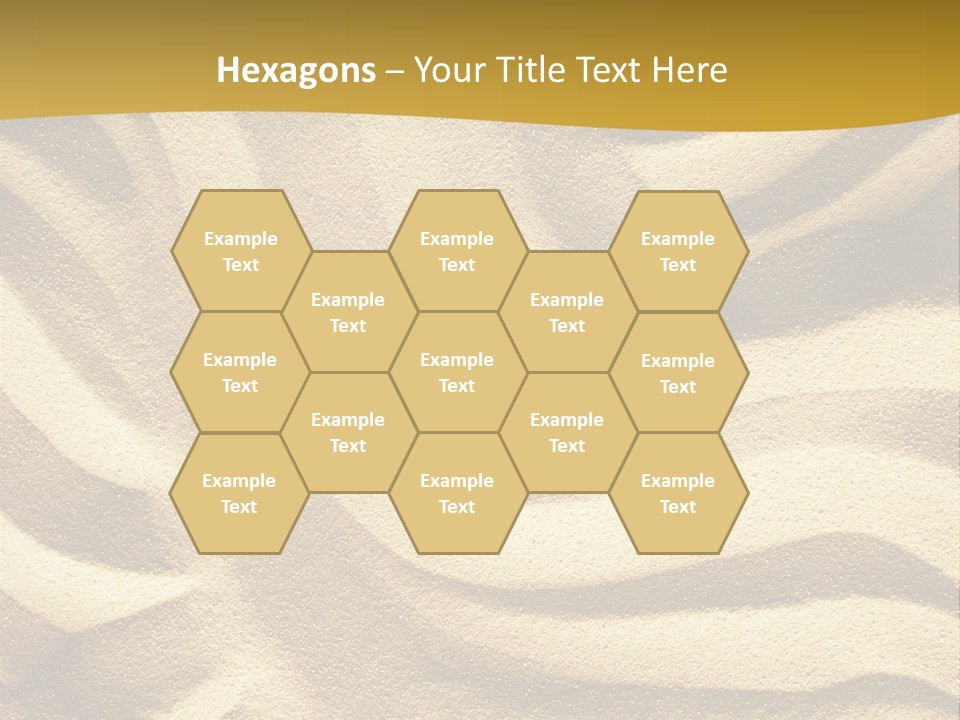 Hexagons – Your Title Text Here

Example Text

Example Text

Example Text

Example Text

Example Text

Example Text

Example Text

Example Text

Example Text

Example Text

Example Text

Example Text

Example Text